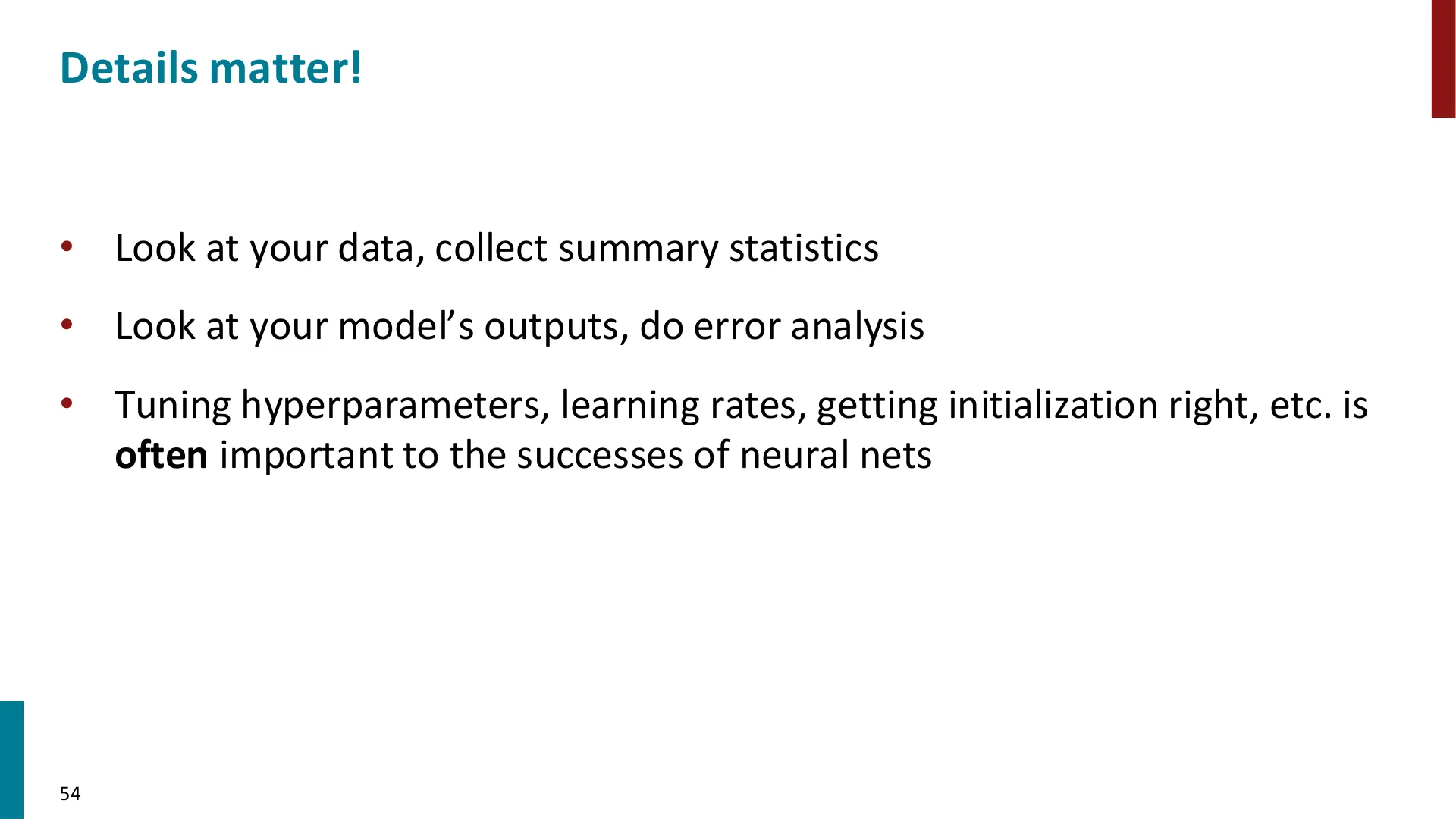 Details matter!

• Look at your data, collect summary statistics

• Look at your model's outputs, do error analysis

• Tuning hyperparameters, learning rates, getting initialization right, etc. is often important to the successes of neural nets

54